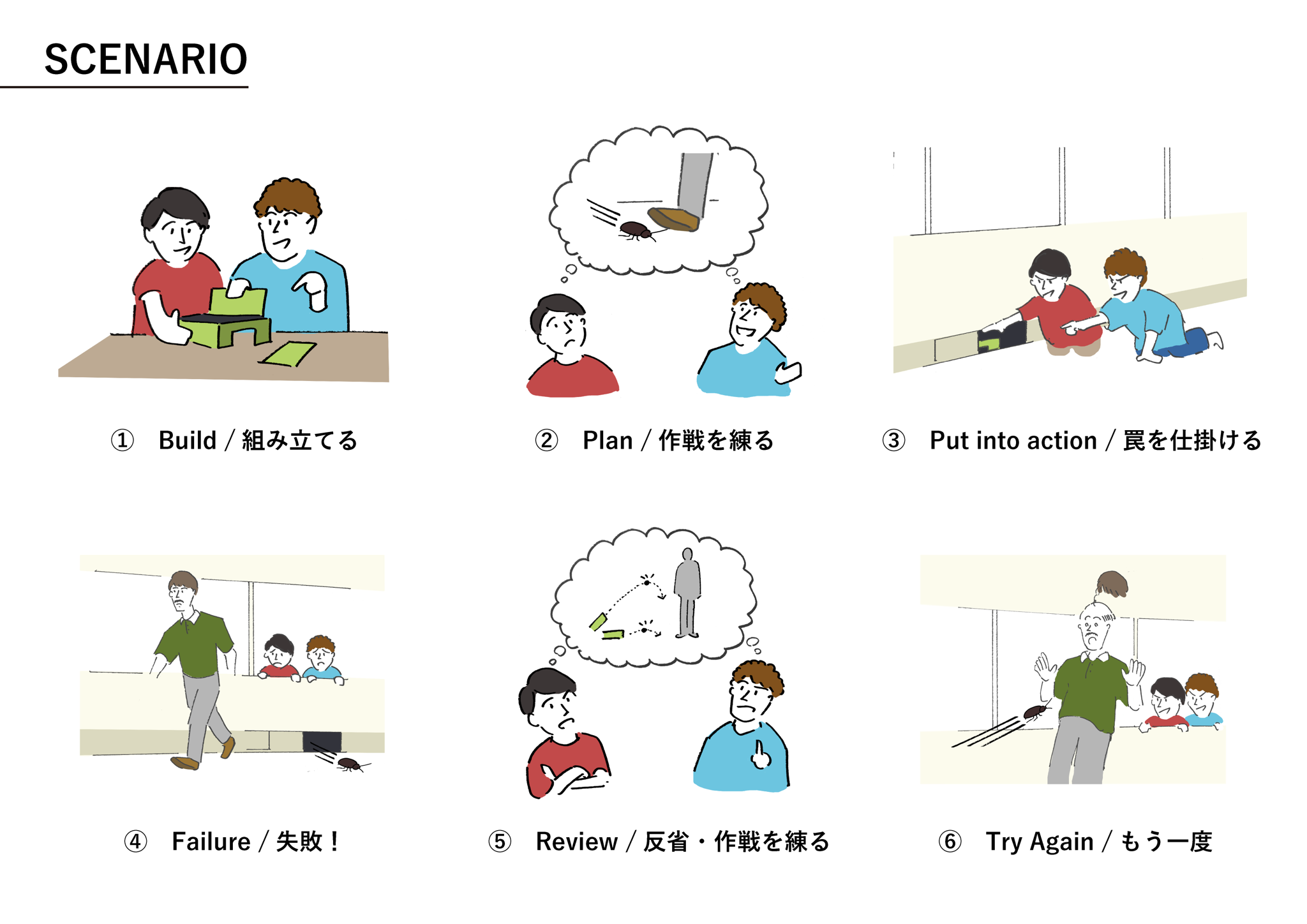 SCENARIO

① Build / 組み立てる

② Plan / 作戦を練る

③ Put into action / 罠を仕掛ける

④ Failure / 失敗！

⑤ Review / 反省・作戦を練る

⑥ Try Again / もう一度